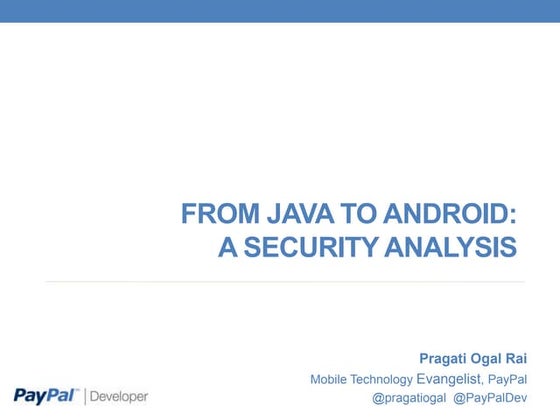 FROM JAVA TO ANDROID:
A SECURITY ANALYSIS

Pragati Ogal Rai
Mobile Technology Evangelist, PayPal
@pragatiogal @PayPalDev

PayPal™ | Developer